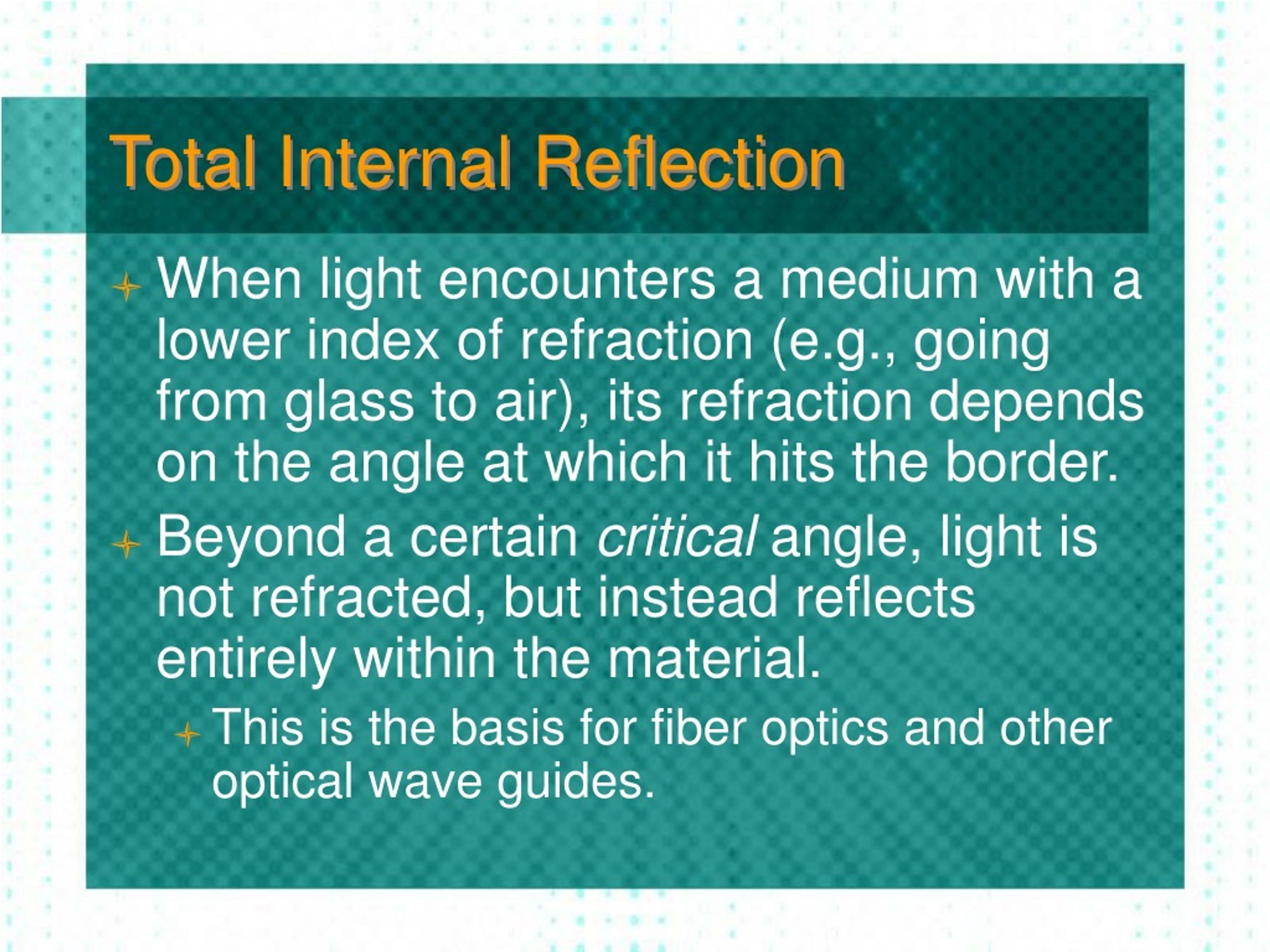 Total Internal Reflection

When light encounters a medium with a lower index of refraction (e.g., going from glass to air), its refraction depends on the angle at which it hits the border.

Beyond a certain critical angle, light is not refracted, but instead reflects entirely within the material.

This is the basis for fiber optics and other optical wave guides.